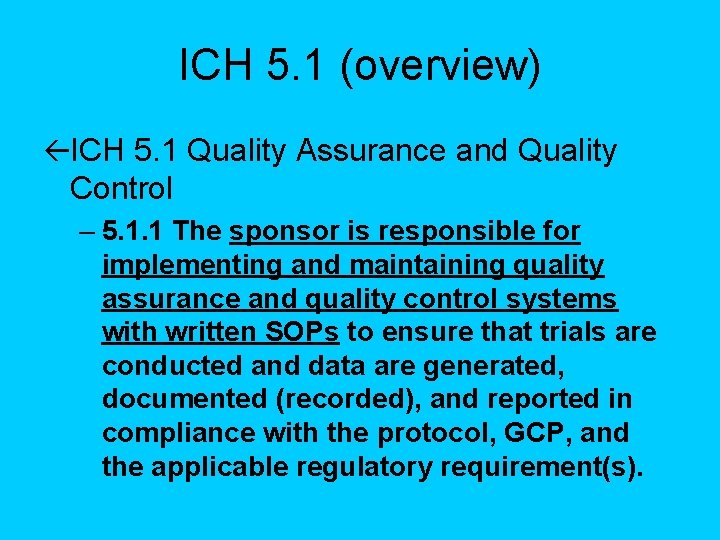 ICH 5.1 (overview)

←ICH 5.1 Quality Assurance and Quality Control

– 5.1.1 The sponsor is responsible for implementing and maintaining quality assurance and quality control systems with written SOPs to ensure that trials are conducted and data are generated, documented (recorded), and reported in compliance with the protocol, GCP, and the applicable regulatory requirement(s).